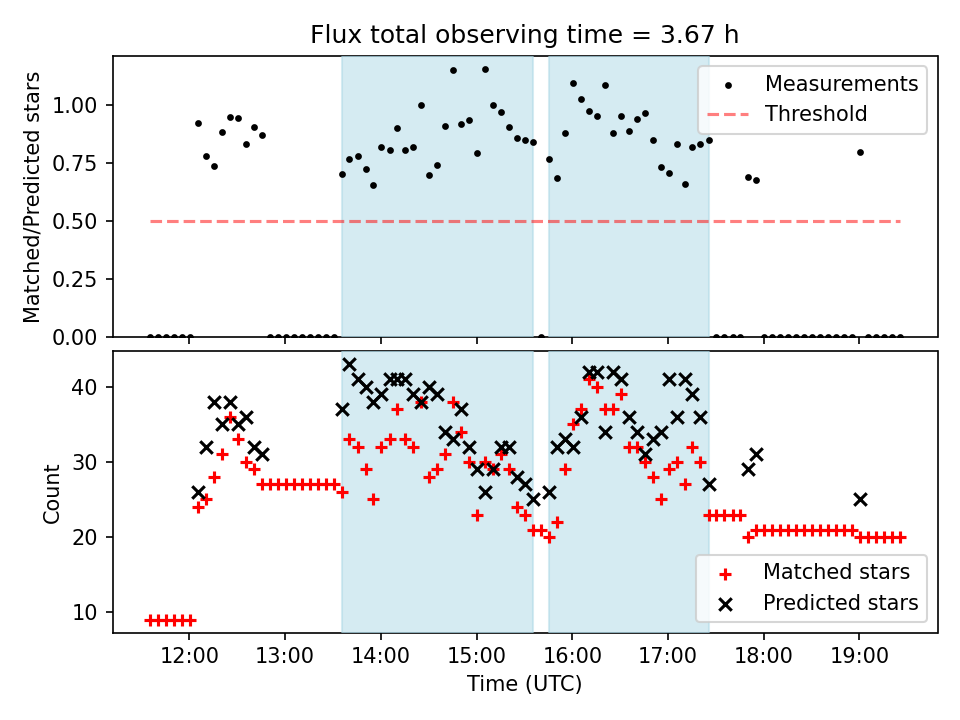 Flux total observing time = 3.67 h

Matched/Predicted stars

1.00
0.75
0.50
0.25
0.00

Measurements
Threshold

Count

40
30
20
10

Matched stars
Predicted stars

12:00
13:00
14:00
15:00
16:00
17:00
18:00
19:00

Time (UTC)